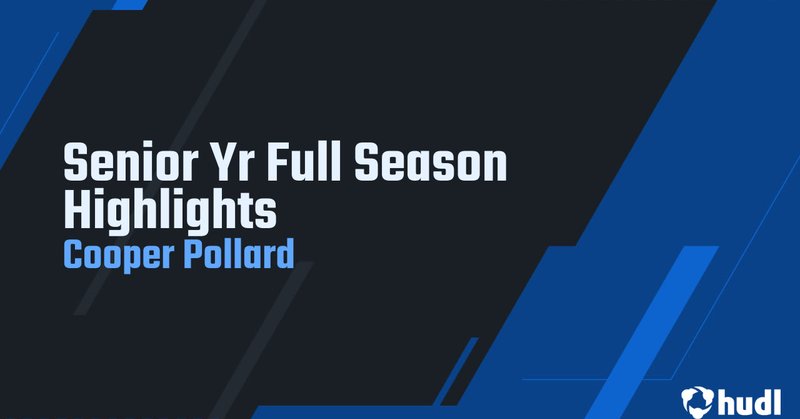 Senior Yr Full Season Highlights
Cooper Pollard

hudl